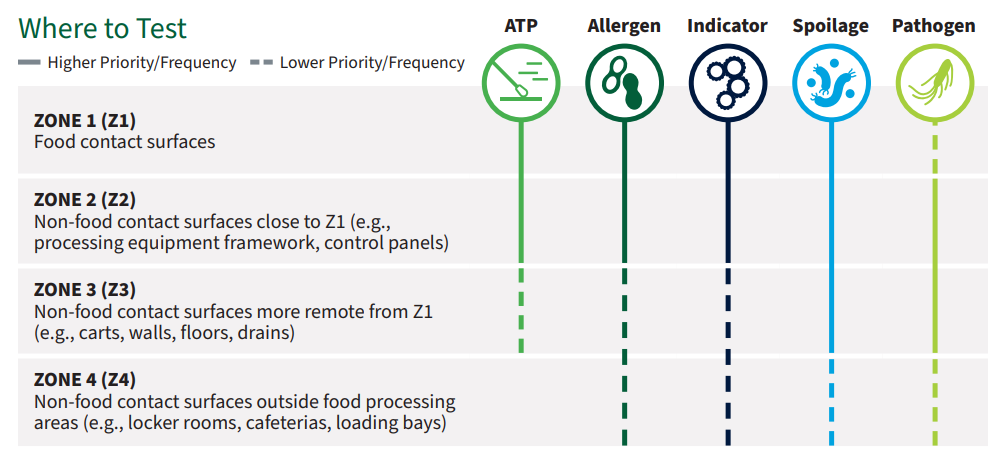 Where to Test

Higher Priority/Frequency

Lower Priority/Frequency

ATP

Allergen

Indicator

Spoilage

Pathogen

ZONE 1 (Z1)
Food contact surfaces

ZONE 2 (Z2)
Non-food contact surfaces close to Z1 (e.g., processing equipment framework, control panels)

ZONE 3 (Z3)
Non-food contact surfaces more remote from Z1 (e.g., carts, walls, floors, drains)

ZONE 4 (Z4)
Non-food contact surfaces outside food processing areas (e.g., locker rooms, cafeterias, loading bays)